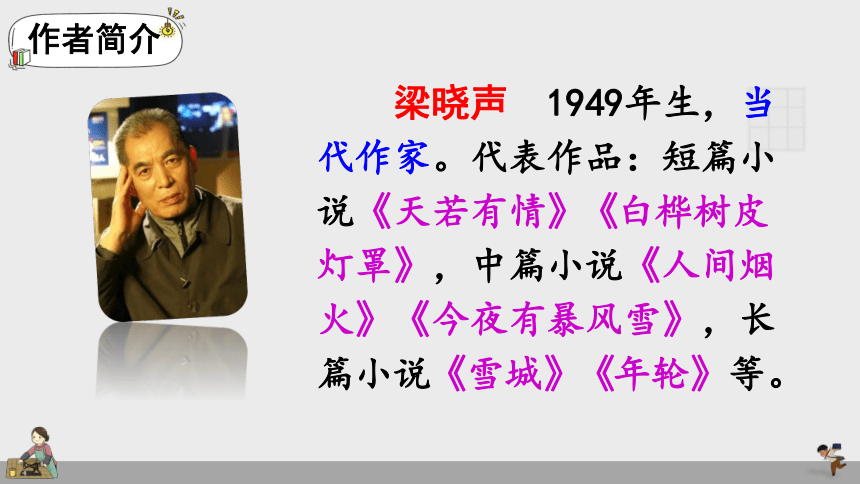 作者简介

梁晓声　1949年生，当代作家。代表作品：短篇小说《天若有情》《白桦树皮灯罩》，中篇小说《人间烟火》《今夜有暴风雪》，长篇小说《雪城》《年轮》等。